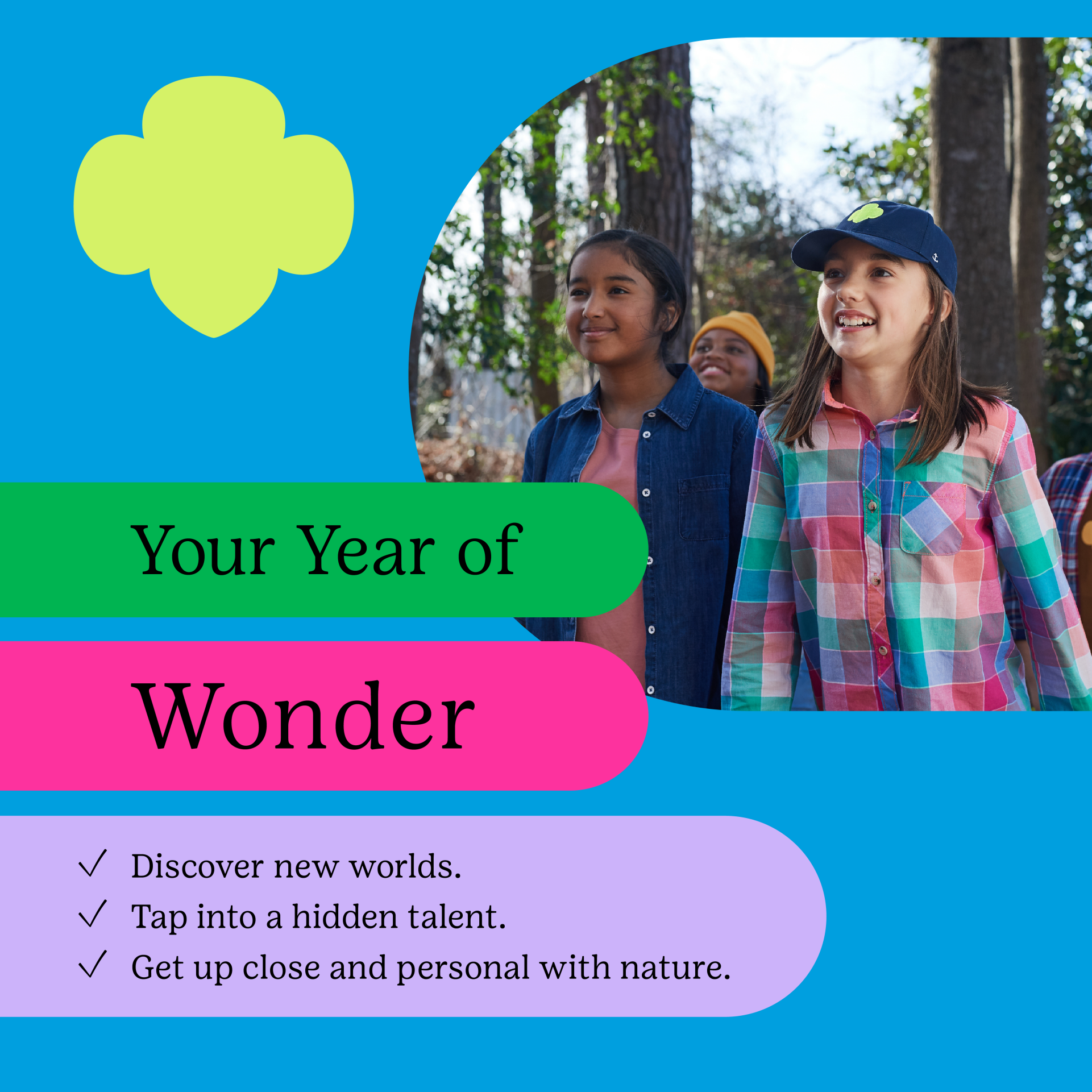 Your Year of

Wonder

✓ Discover new worlds.
✓ Tap into a hidden talent.
✓ Get up close and personal with nature.